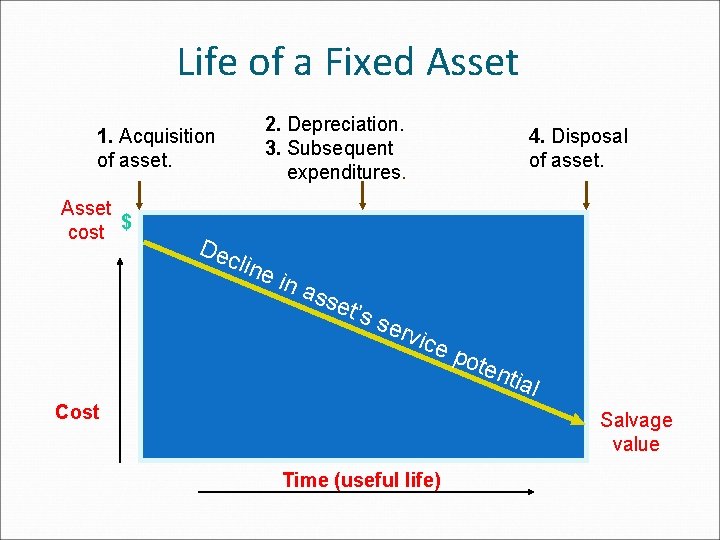 Life of a Fixed Asset

1. Acquisition of asset.

2. Depreciation.
3. Subsequent expenditures.

4. Disposal of asset.

Asset cost

$

Decline in asset's service potential

Cost

Salvage value

Time (useful life)